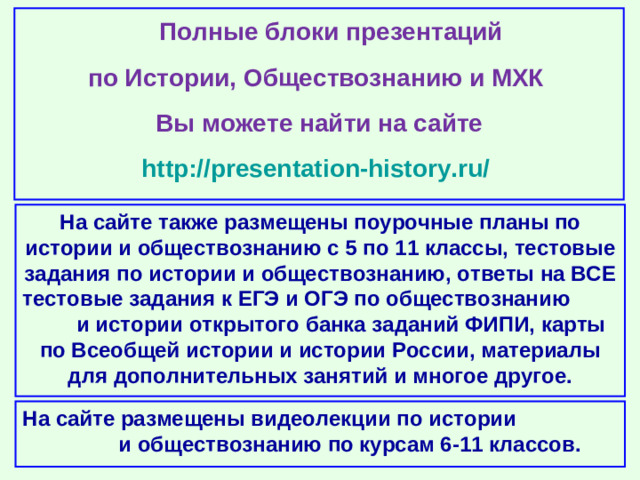 Полные блоки презентаций

по Истории, Обществознанию и МХК

Вы можете найти на сайте

http://presentation-history.ru/

На сайте также размещены поурочные планы по истории и обществознанию с 5 по 11 классы, тестовые задания по истории и обществознанию, ответы на ВСЕ тестовые задания к ЕГЭ и ОГЭ по обществознанию и истории открытого банка заданий ФИПИ, карты по Всеобщей истории и истории России, материалы для дополнительных занятий и многое другое.

На сайте размещены видеолекции по истории и обществознанию по курсам 6-11 классов.